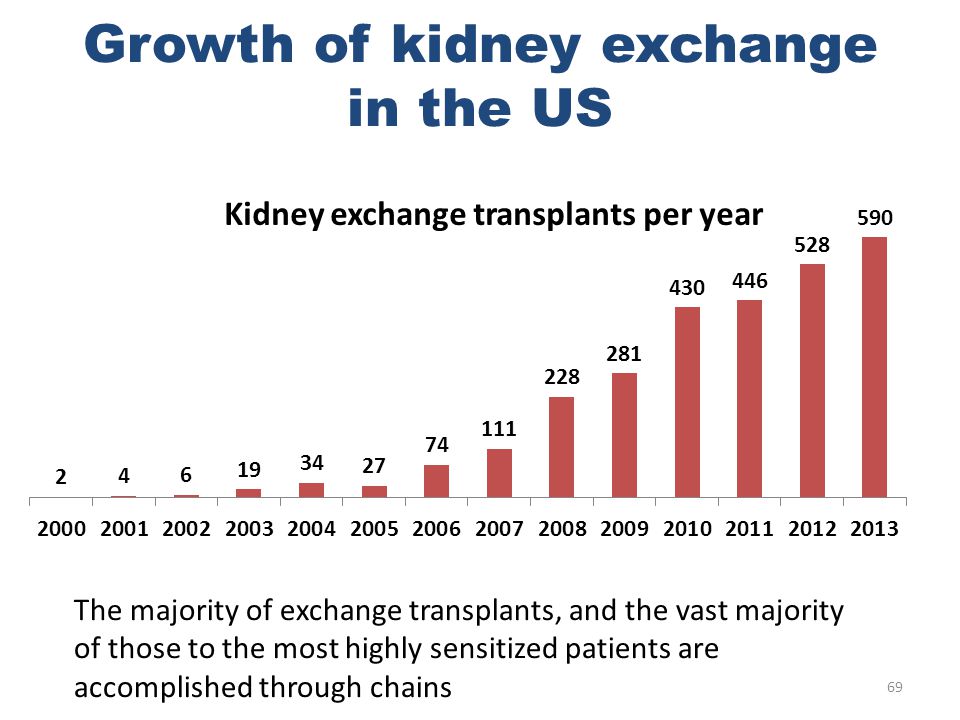 Growth of kidney exchange in the US

Kidney exchange transplants per year

2
4
6
19
34
27
74
111
228
281
430
446
528
590

2000 2001 2002 2003 2004 2005 2006 2007 2008 2009 2010 2011 2012 2013

The majority of exchange transplants, and the vast majority of those to the most highly sensitized patients are accomplished through chains

69